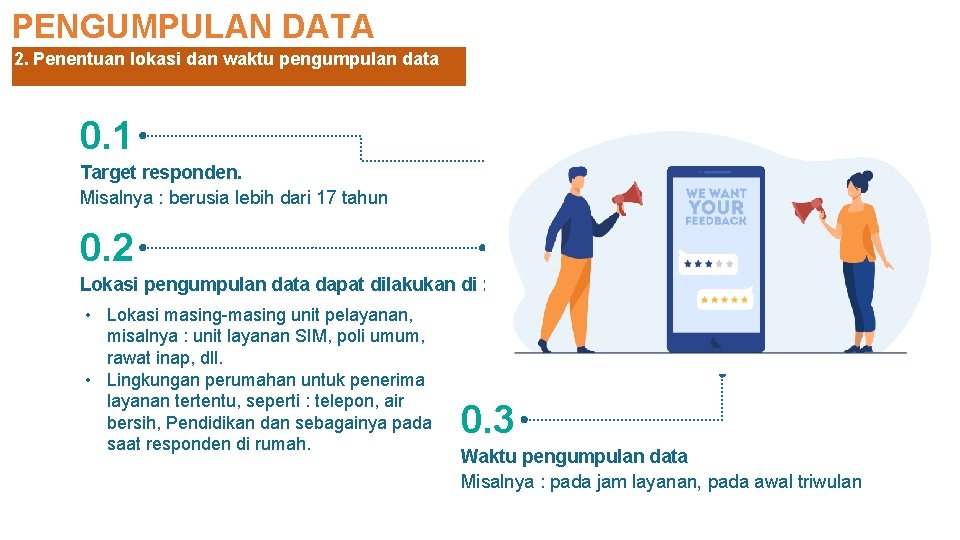 PENGUMPULAN DATA

2. Penentuan lokasi dan waktu pengumpulan data

0.1

Target responden.
Misalnya : berusia lebih dari 17 tahun

0.2

Lokasi pengumpulan data dapat dilakukan di :

• Lokasi masing-masing unit pelayanan, misalnya : unit layanan SIM, poli umum, rawat inap, dll.
• Lingkungan perumahan untuk penerima layanan tertentu, seperti : telepon, air bersih, Pendidikan dan sebagainya pada saat responden di rumah.

WE WANT YOUR FEEDBACK

0.3

Waktu pengumpulan data
Misalnya : pada jam layanan, pada awal triwulan